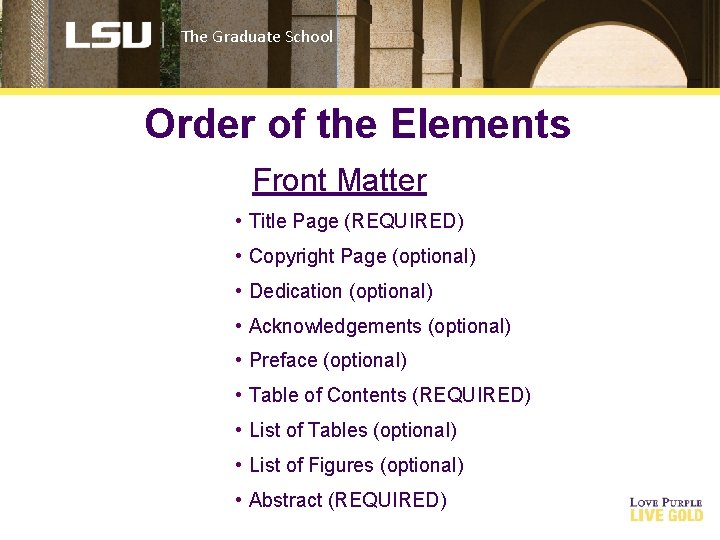 LSU | The Graduate School

Order of the Elements

Front Matter

• Title Page (REQUIRED)
• Copyright Page (optional)
• Dedication (optional)
• Acknowledgements (optional)
• Preface (optional)
• Table of Contents (REQUIRED)
• List of Tables (optional)
• List of Figures (optional)
• Abstract (REQUIRED)

LOVE PURPLE
LIVE GOLD